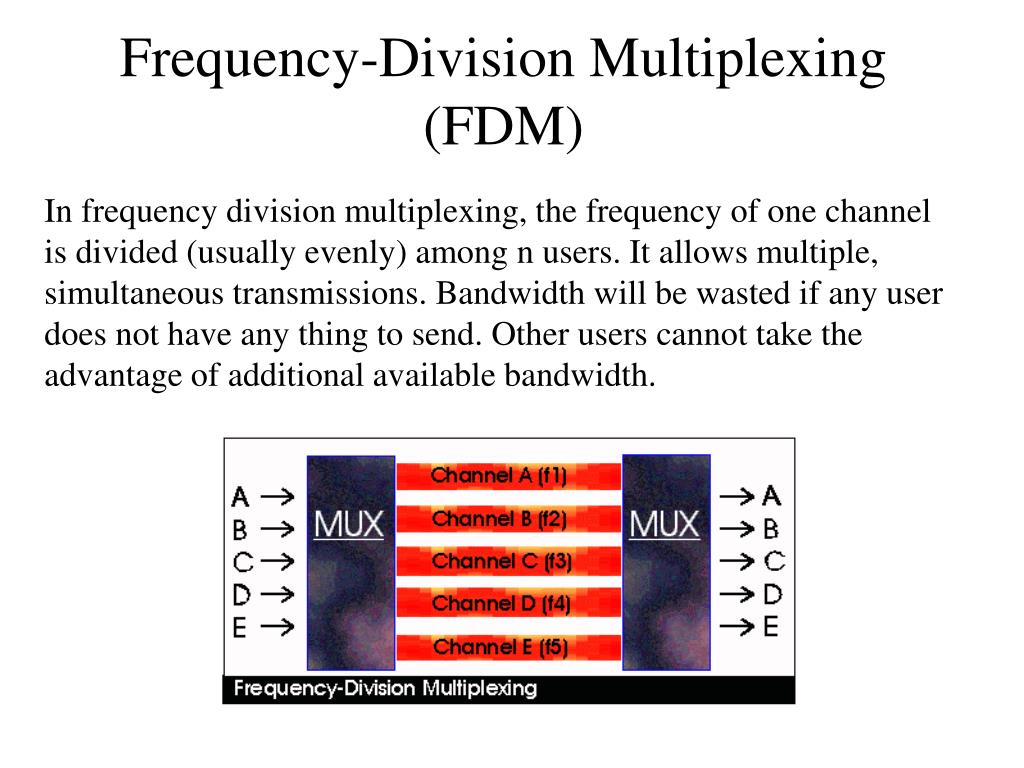 Frequency-Division Multiplexing (FDM)

In frequency division multiplexing, the frequency of one channel is divided (usually evenly) among n users. It allows multiple, simultaneous transmissions. Bandwidth will be wasted if any user does not have any thing to send. Other users cannot take the advantage of additional available bandwidth.

A →
B →
C →
D →
E →

MUX

Channel A (f1)
Channel B (f2)
Channel C (f3)
Channel D (f4)
Channel E (f5)

MUX

→ A
→ B
→ C
→ D
→ E

Frequency-Division Multiplexing